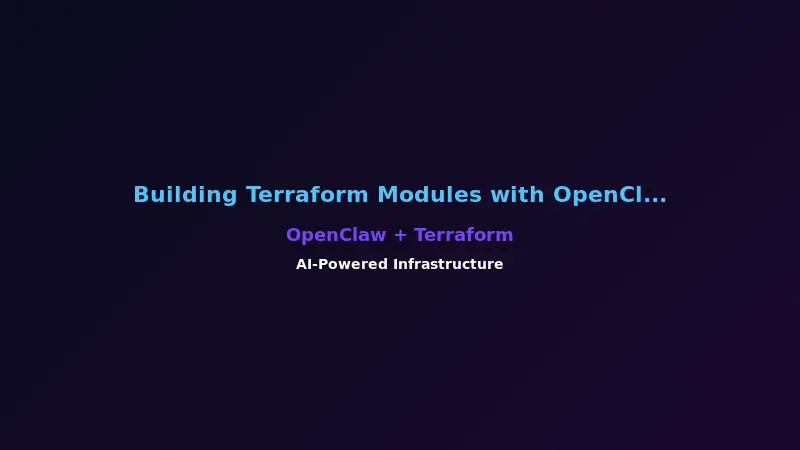 Building Terraform Modules with OpenCl...

OpenClaw + Terraform

AI-Powered Infrastructure